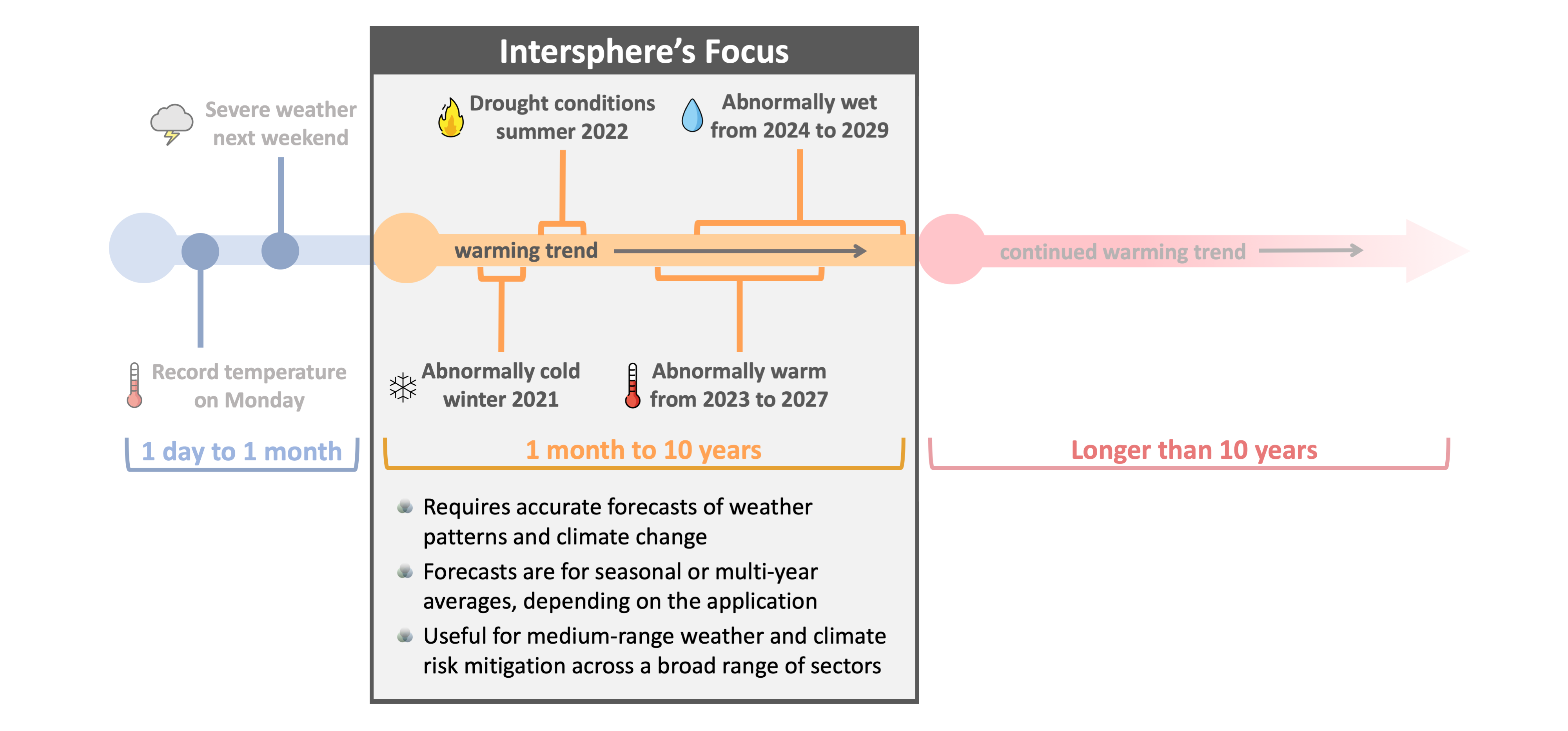 Intersphere's Focus

Severe weather next weekend

Drought conditions summer 2022

Abnormally wet from 2024 to 2029

warming trend

continued warming trend

Record temperature on Monday

Abnormally cold winter 2021

Abnormally warm from 2023 to 2027

1 day to 1 month

1 month to 10 years

Longer than 10 years

Requires accurate forecasts of weather patterns and climate change

Forecasts are for seasonal or multi-year averages, depending on the application

Useful for medium-range weather and climate risk mitigation across a broad range of sectors